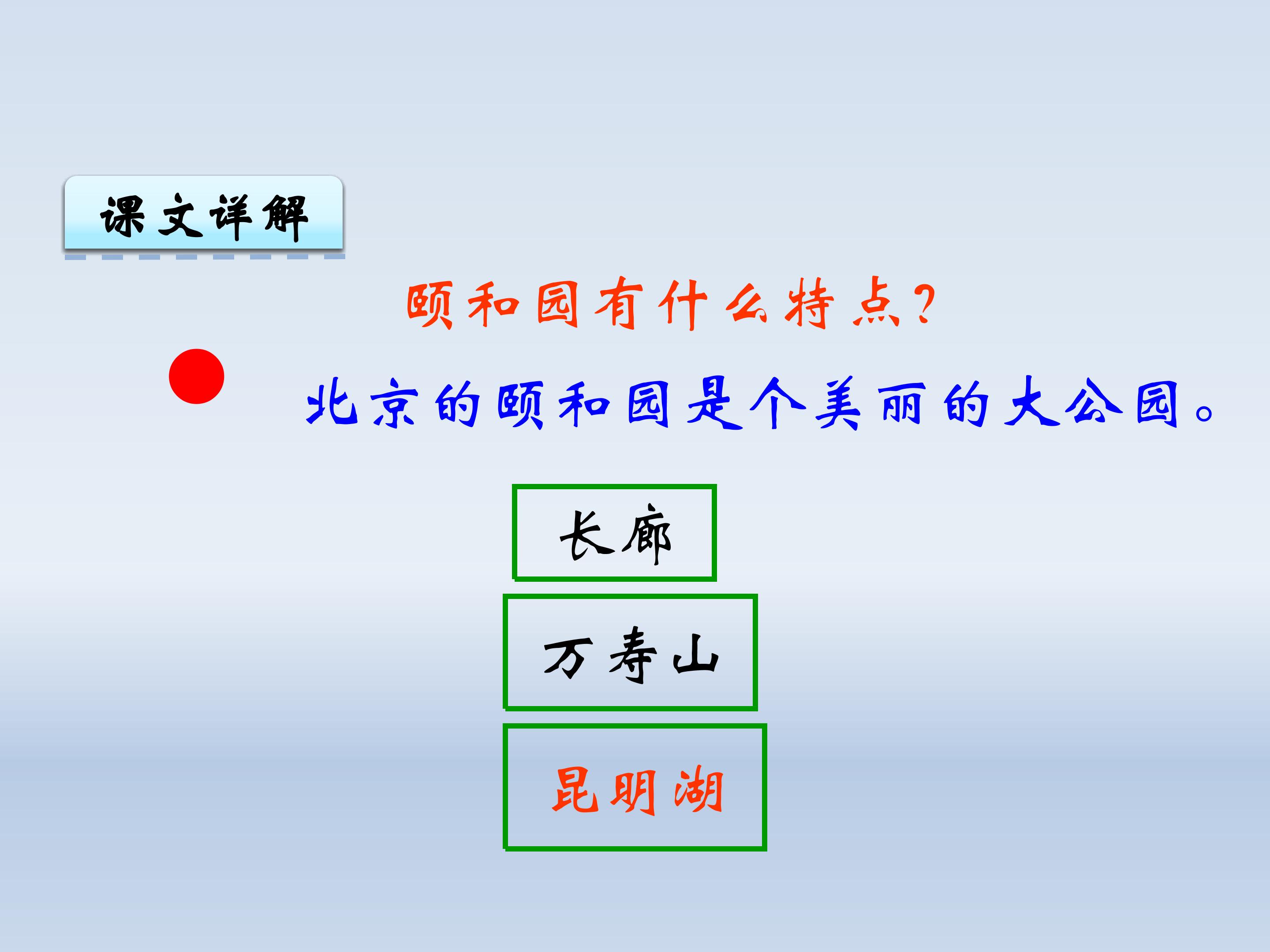 课文详解

颐和园有什么特点?

北京的颐和园是个美丽的大公园。

长廊

万寿山

昆明湖